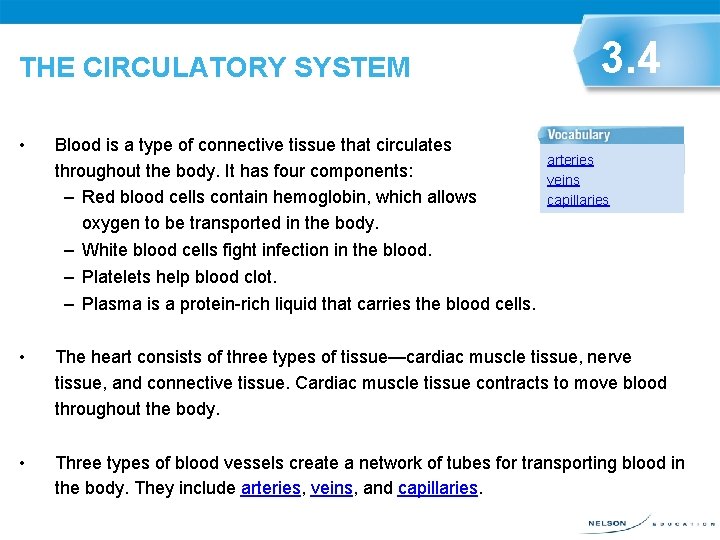 THE CIRCULATORY SYSTEM

3.4

Vocabulary

arteries
veins
capillaries

• Blood is a type of connective tissue that circulates throughout the body. It has four components:
– Red blood cells contain hemoglobin, which allows oxygen to be transported in the body.
– White blood cells fight infection in the blood.
– Platelets help blood clot.
– Plasma is a protein-rich liquid that carries the blood cells.

• The heart consists of three types of tissue—cardiac muscle tissue, nerve tissue, and connective tissue. Cardiac muscle tissue contracts to move blood throughout the body.

• Three types of blood vessels create a network of tubes for transporting blood in the body. They include arteries, veins, and capillaries.

NELSON EDUCATION